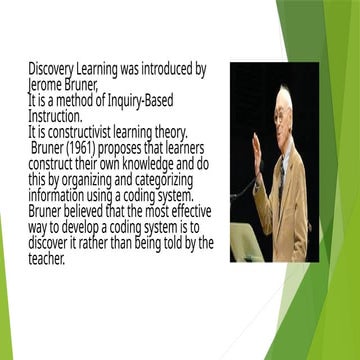 Discovery Learning was introduced by Jerome Bruner,
It is a method of Inquiry-Based Instruction.
It is constructivist learning theory.
Bruner (1961) proposes that learners construct their own knowledge and do this by organizing and categorizing information using a coding system. Bruner believed that the most effective way to develop a coding system is to discover it rather than being told by the teacher.